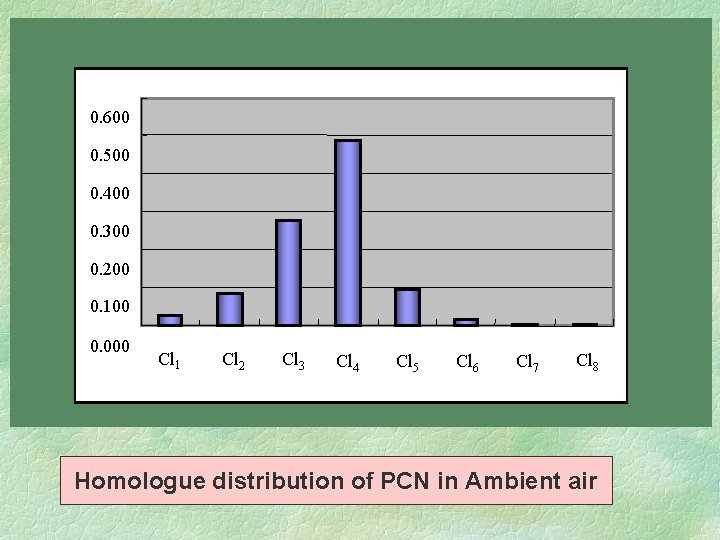 0.600
0.500
0.400
0.300
0.200
0.100
0.000

$Cl_1$ $Cl_2$ $Cl_3$ $Cl_4$ $Cl_5$ $Cl_6$ $Cl_7$ $Cl_8$

Homologue distribution of PCN in Ambient air